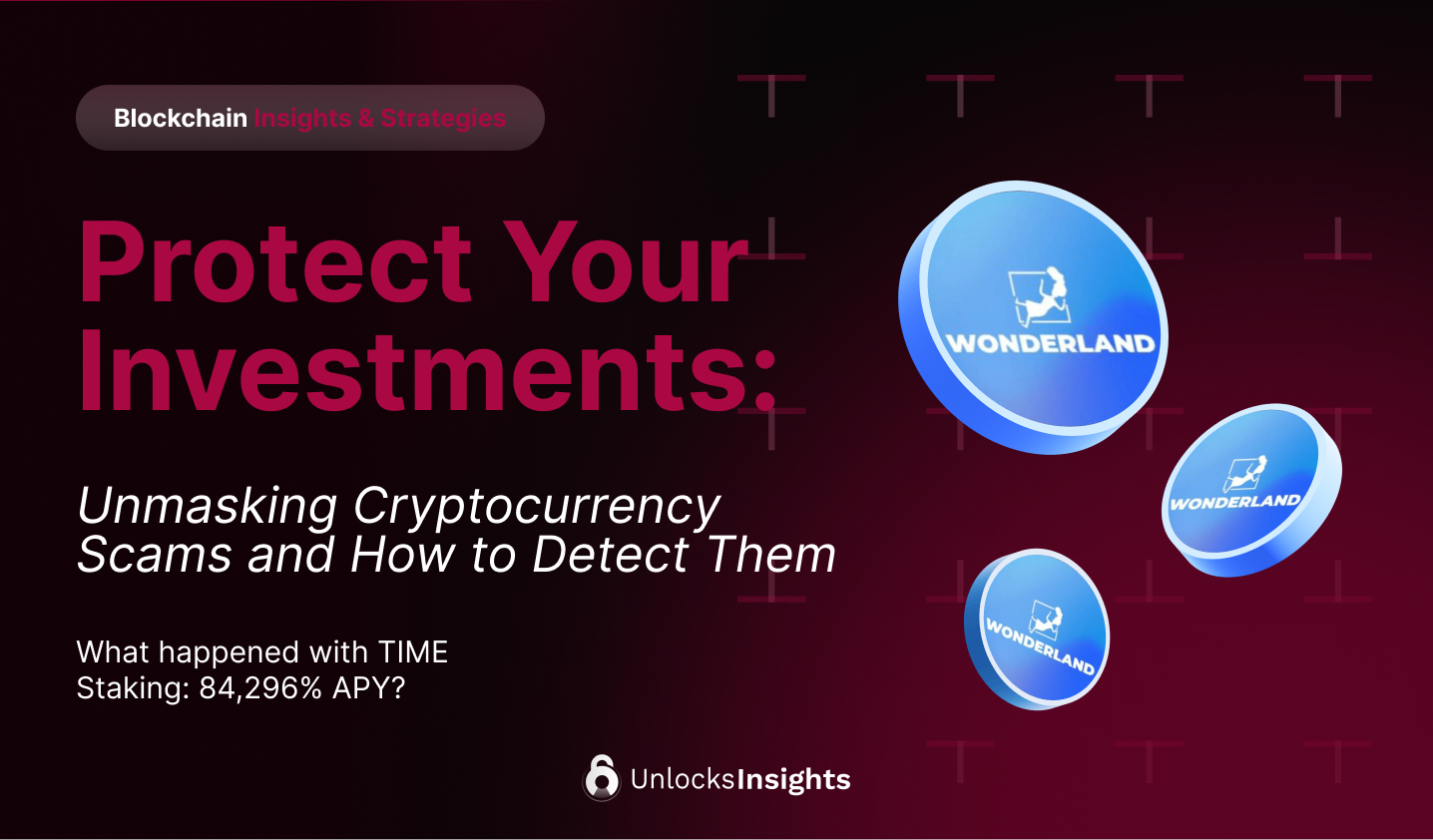 Blockchain Insights & Strategies

Protect Your Investments:

Unmasking Cryptocurrency Scams and How to Detect Them

What happened with TIME Staking: 84,296% APY?

WONDERLAND

WONDERLAND

WONDERLAND

UnlocksInsights